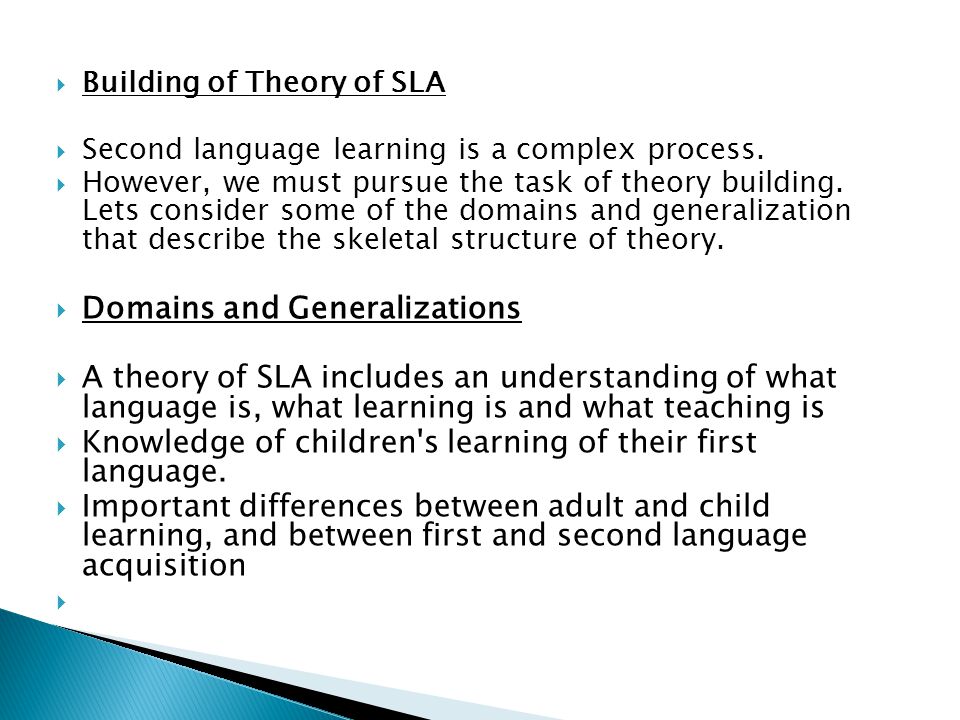 Building of Theory of SLA

Second language learning is a complex process.

However, we must pursue the task of theory building. Lets consider some of the domains and generalization that describe the skeletal structure of theory.

Domains and Generalizations

A theory of SLA includes an understanding of what language is, what learning is and what teaching is

Knowledge of children's learning of their first language.

Important differences between adult and child learning, and between first and second language acquisition